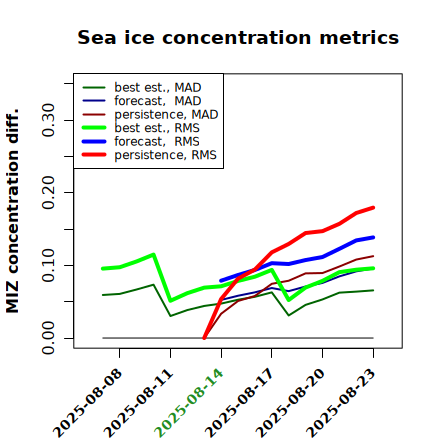 Sea ice concentration metrics

best est., MAD
forecast, MAD
persistence, MAD
best est., RMS
forecast, RMS
persistence, RMS

MIZ concentration diff.

0.00
0.10
0.20
0.30

2025-08-08
2025-08-11
2025-08-14
2025-08-17
2025-08-20
2025-08-23